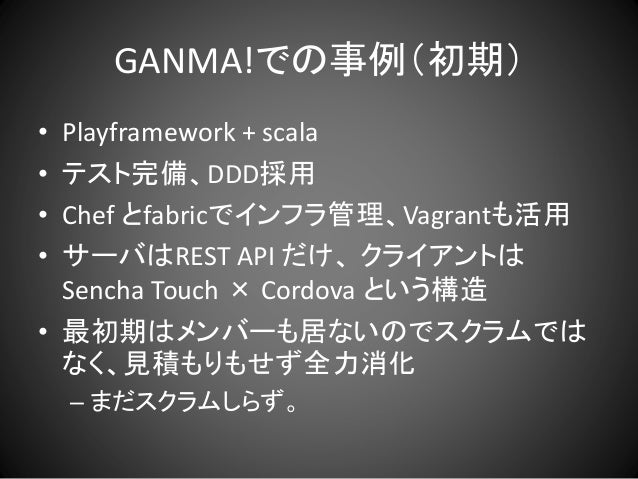 GANMA!での事例（初期）

• Playframework + scala
• テスト完備、DDD採用
• Chef とfabricでインフラ管理、Vagrantも活用
• サーバはREST API だけ、クライアントは Sencha Touch × Cordova という構造
• 最初期はメンバーも居ないのでスクラムではなく、見積もりもせず全力消化
– まだスクラムしらず。